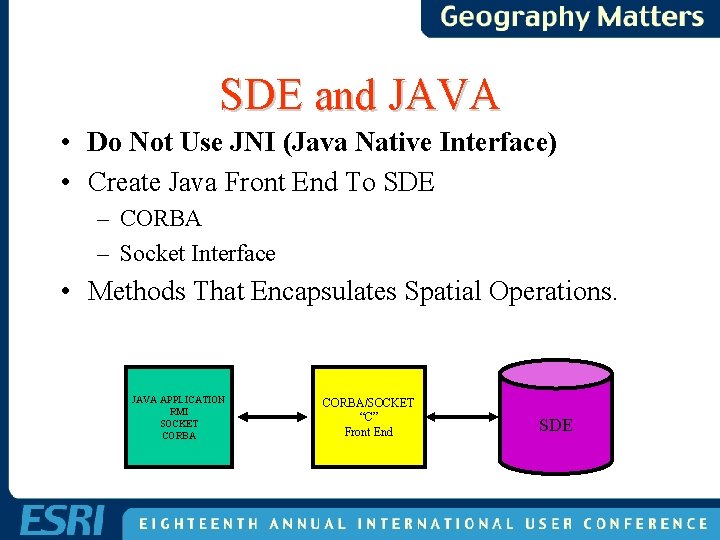 Geography Matters

SDE and JAVA

• Do Not Use JNI (Java Native Interface)
• Create Java Front End To SDE
– CORBA
– Socket Interface
• Methods That Encapsulates Spatial Operations.

JAVA APPLICATION
RMI
SOCKET
CORBA

CORBA/SOCKET
"C"
Front End

SDE

ESRI EIGHTEENTH ANNUAL INTERNATIONAL USER CONFERENCE